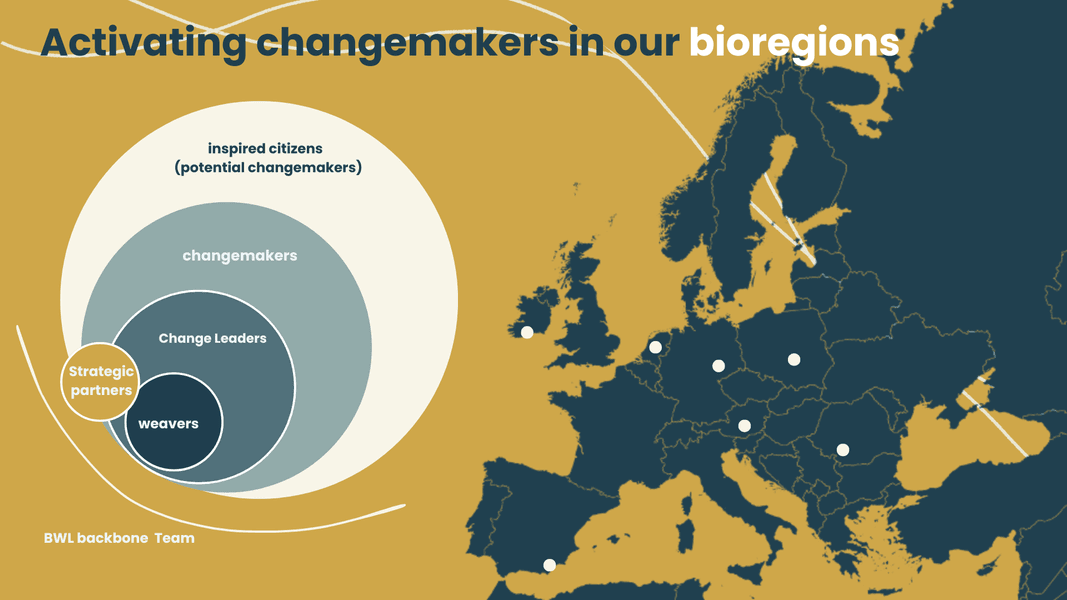 Activating changemakers in our bioregions

inspired citizens
(potential changemakers)

changemakers

Change Leaders

Strategic partners

weavers

BWL backbone Team